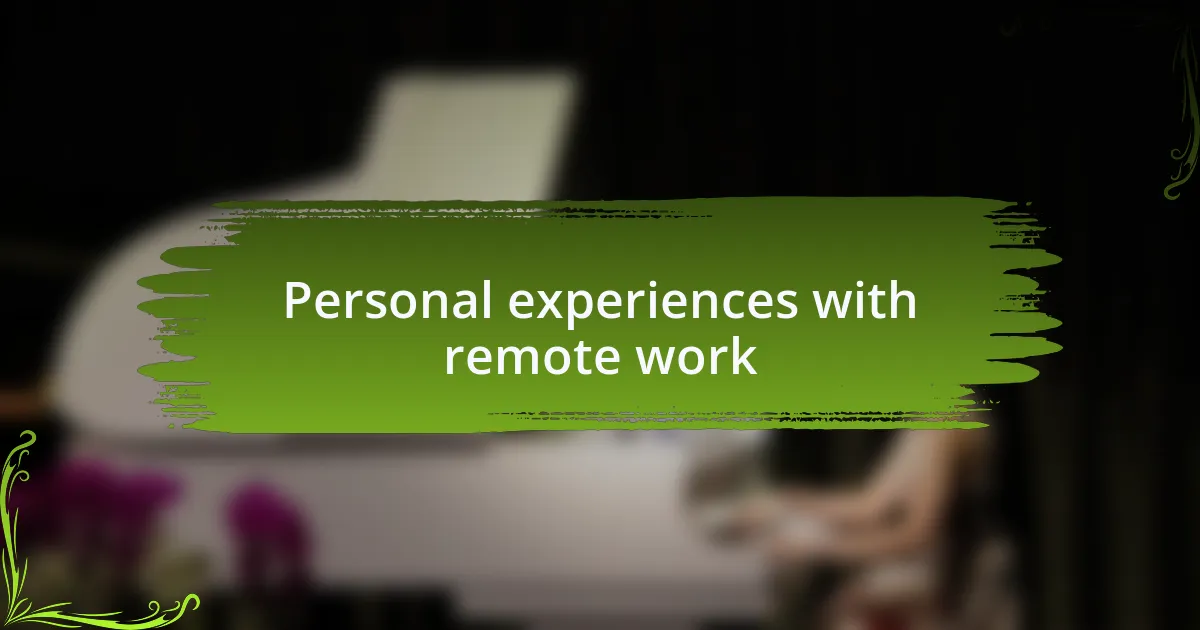 Personal experiences with remote work